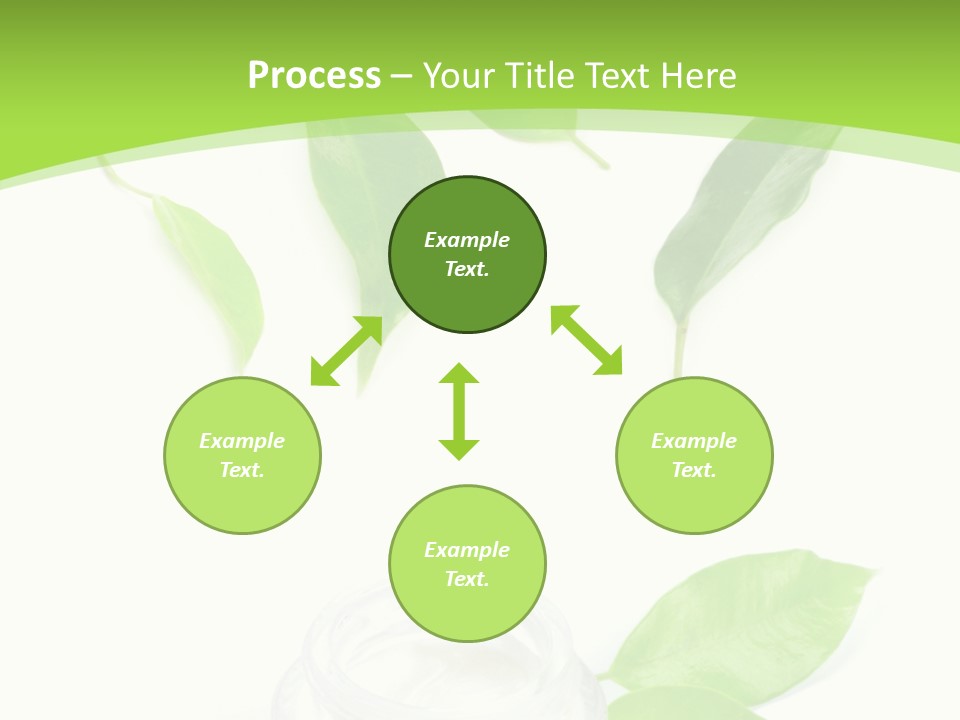 Process – Your Title Text Here

Example Text.

Example Text.

Example Text.

Example Text.